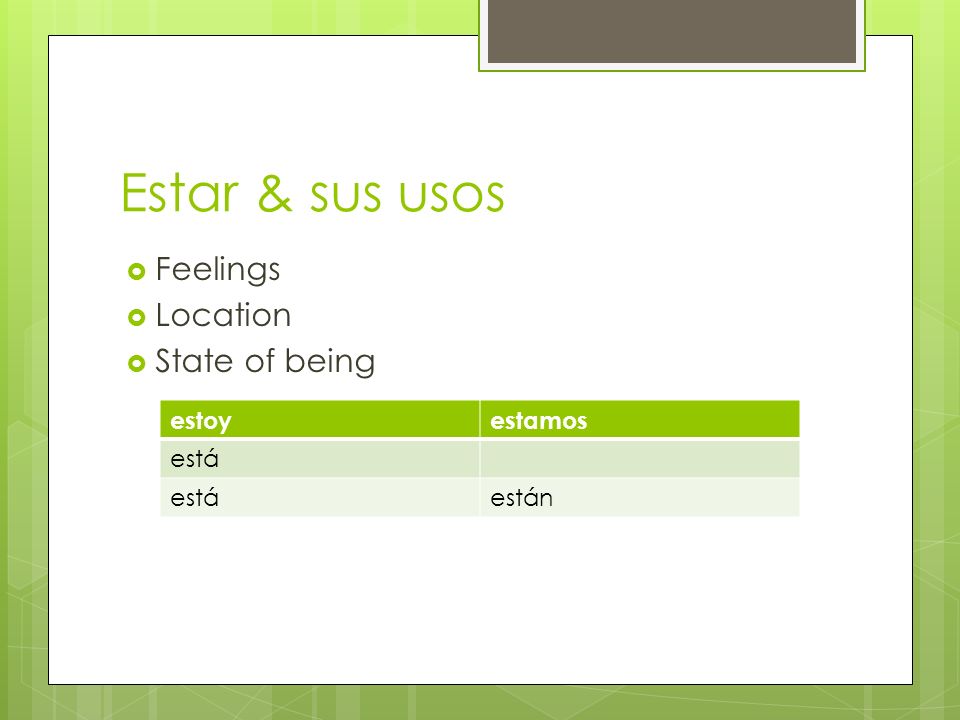 Estar & sus usos

Feelings
Location
State of being

| estoy | estamos |
|---|---|
| está | |
| está | están |